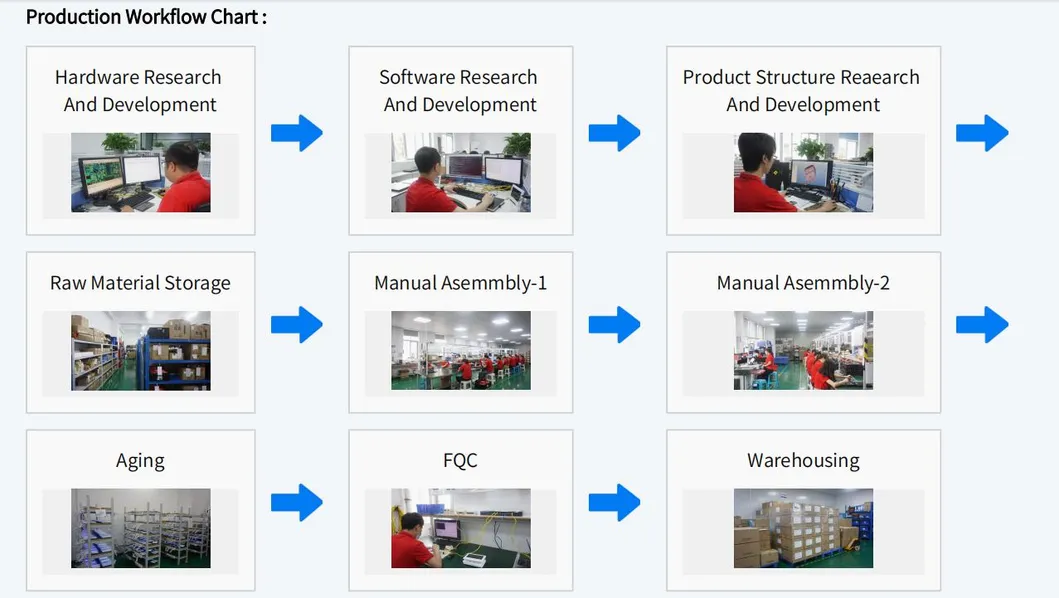 Production Workflow Chart :

Hardware Research And Development

Software Research And Development

Product Structure Reaearch And Development

Raw Material Storage

Manual Asemmbly-1

Manual Asemmbly-2

Aging

FQC

Warehousing